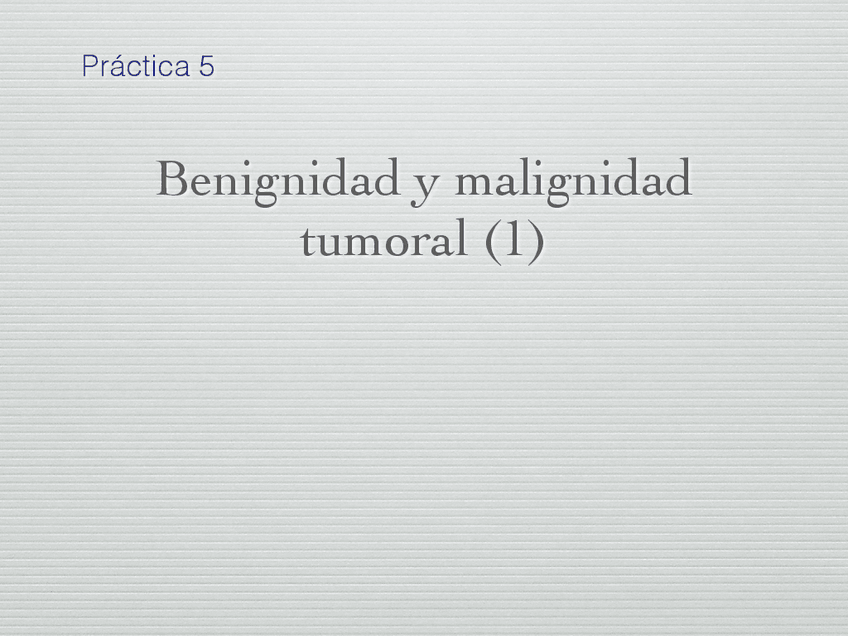 Práctica 5

Benignidad y malignidad tumoral (1)